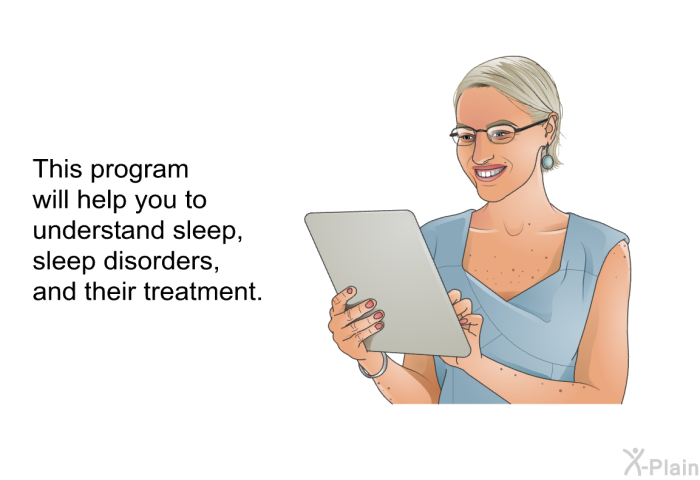 This program will help you to understand sleep, sleep disorders, and their treatment.

X-Plain